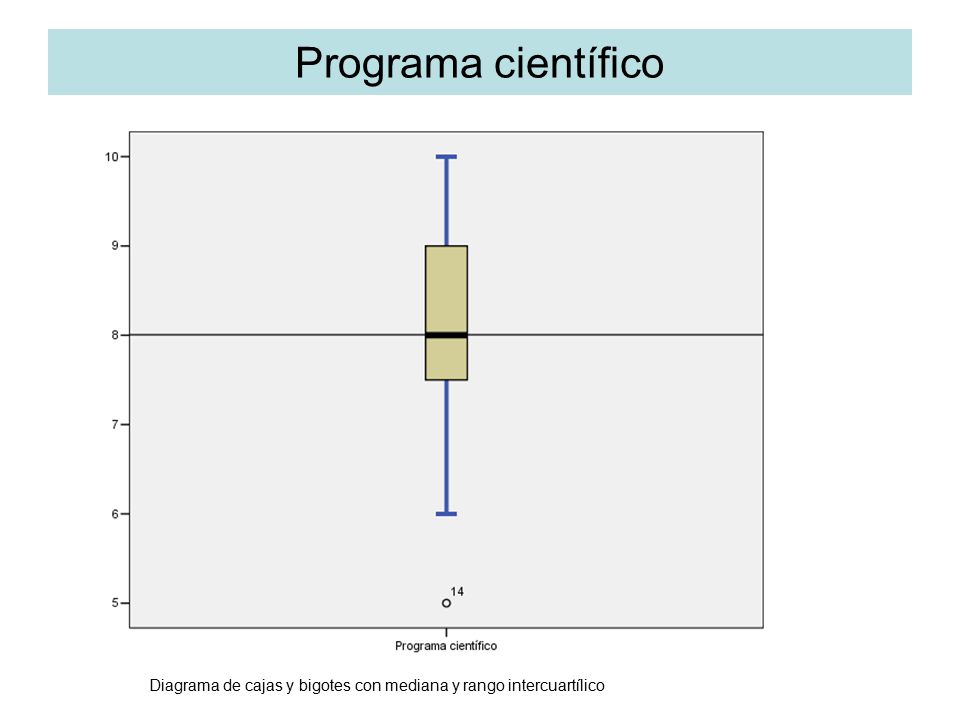 Programa científico

10
9
8
7
6
5

14

Programa científico

Diagrama de cajas y bigotes con mediana y rango intercuartílico